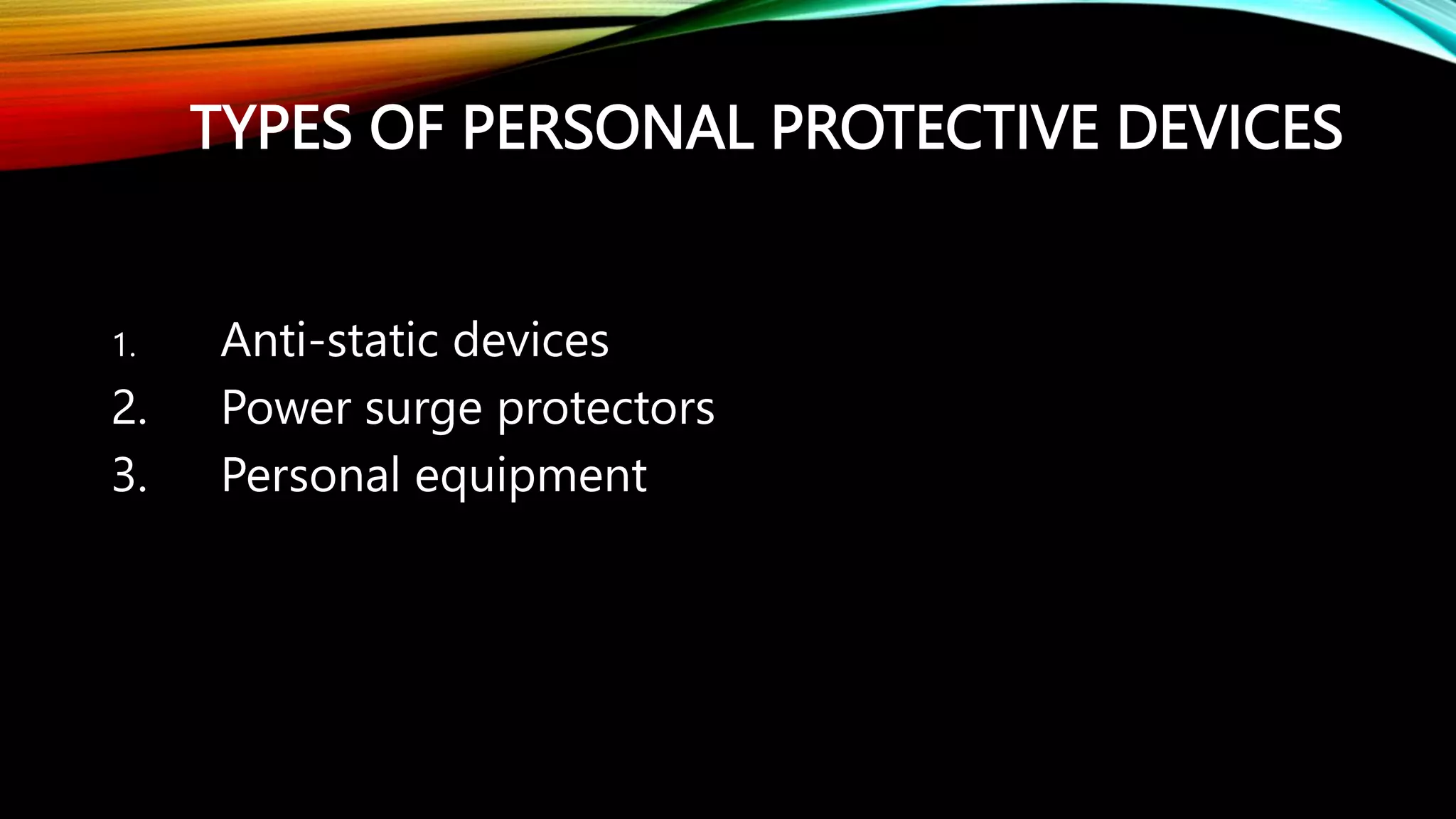 TYPES OF PERSONAL PROTECTIVE DEVICES

1. Anti-static devices
2. Power surge protectors
3. Personal equipment